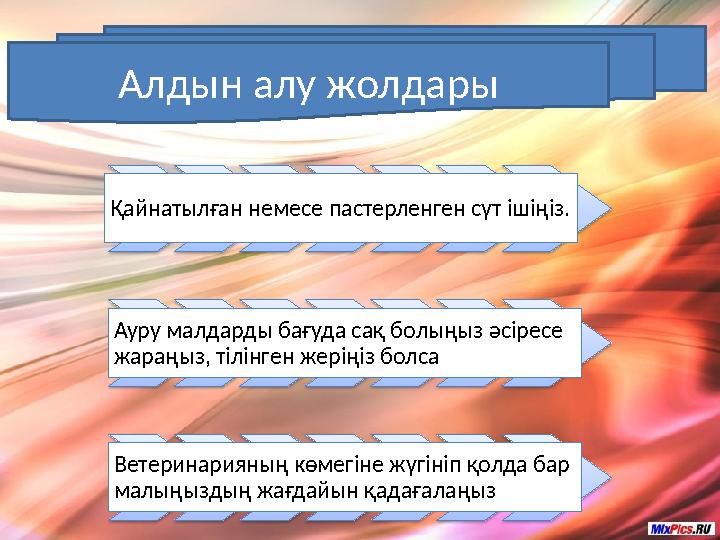 Алдын алу жолдары

Қайнатылған немесе пастерленген сүт ішіңіз.

Ауру малдарды бағуда сақ болыңыз әсіресе жараңыз, тілінген жеріңіз болса

Ветеринарияның көмегіне жүгініп қолда бар малыңыздың жағдайын қадағалаңыз

MixPics.RU